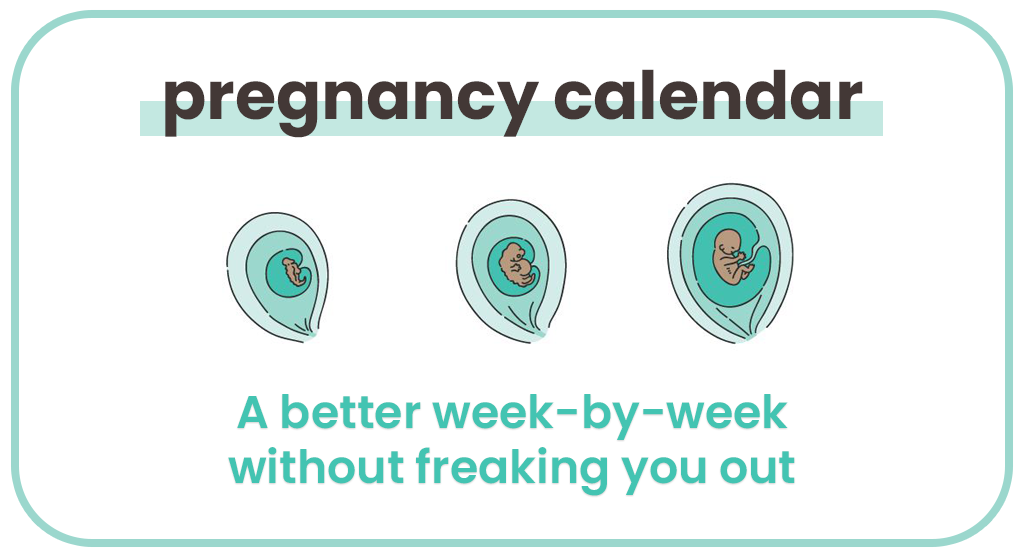 pregnancy calendar

A better week-by-week without freaking you out